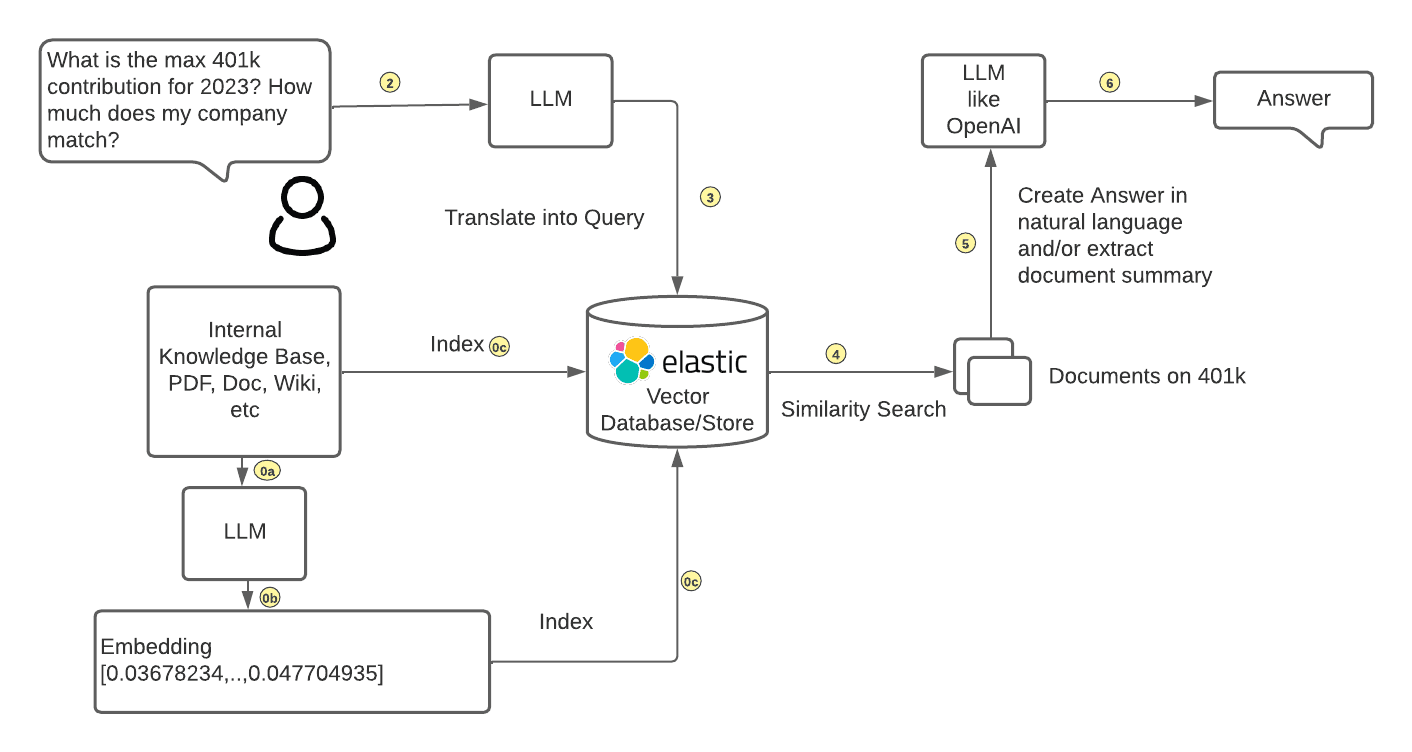 What is the max 401k contribution for 2023? How much does my company match?

2

LLM

3

Translate into Query

LLM like OpenAI

6

Answer

Create Answer in natural language and/or extract document summary

5

Internal Knowledge Base, PDF, Doc, Wiki, etc

Index 0c

elastic
Vector Database/Store

4

Similarity Search

Documents on 401k

0a

LLM

0b

Embedding
[0.03678234,..,0.047704935]

Index

0c